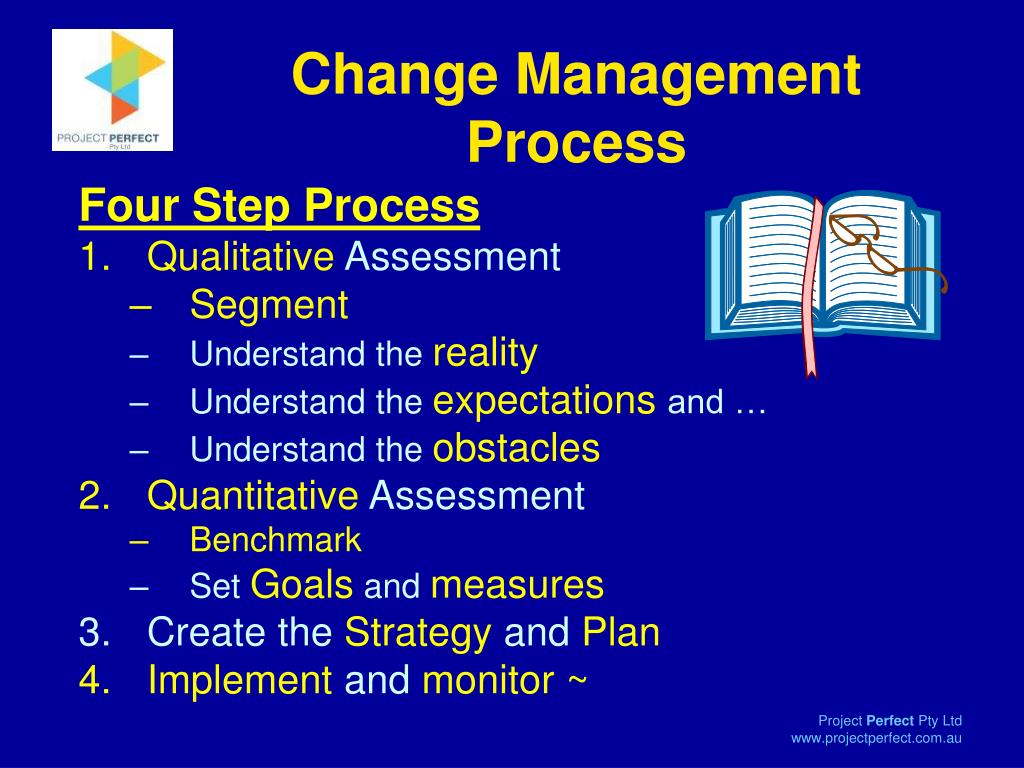 PROJECT PERFECT
Pty Ltd

Change Management Process

Four Step Process

1. Qualitative Assessment
– Segment
– Understand the reality
– Understand the expectations and …
– Understand the obstacles
2. Quantitative Assessment
– Benchmark
– Set Goals and measures
3. Create the Strategy and Plan
4. Implement and monitor ~

Project Perfect Pty Ltd
www.projectperfect.com.au